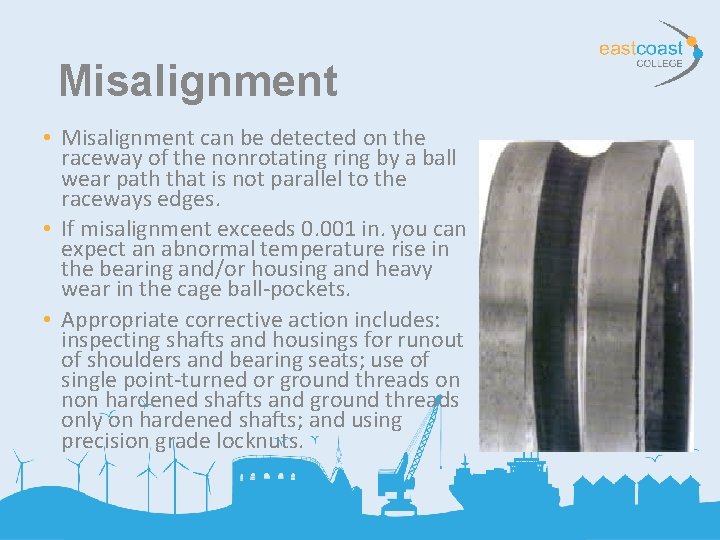 eastcoast
COLLEGE

Misalignment

• Misalignment can be detected on the raceway of the nonrotating ring by a ball wear path that is not parallel to the raceways edges.
• If misalignment exceeds 0.001 in. you can expect an abnormal temperature rise in the bearing and/or housing and heavy wear in the cage ball-pockets.
• Appropriate corrective action includes: inspecting shafts and housings for runout of shoulders and bearing seats; use of single point-turned or ground threads on non hardened shafts and ground threads only on hardened shafts; and using precision grade locknuts.